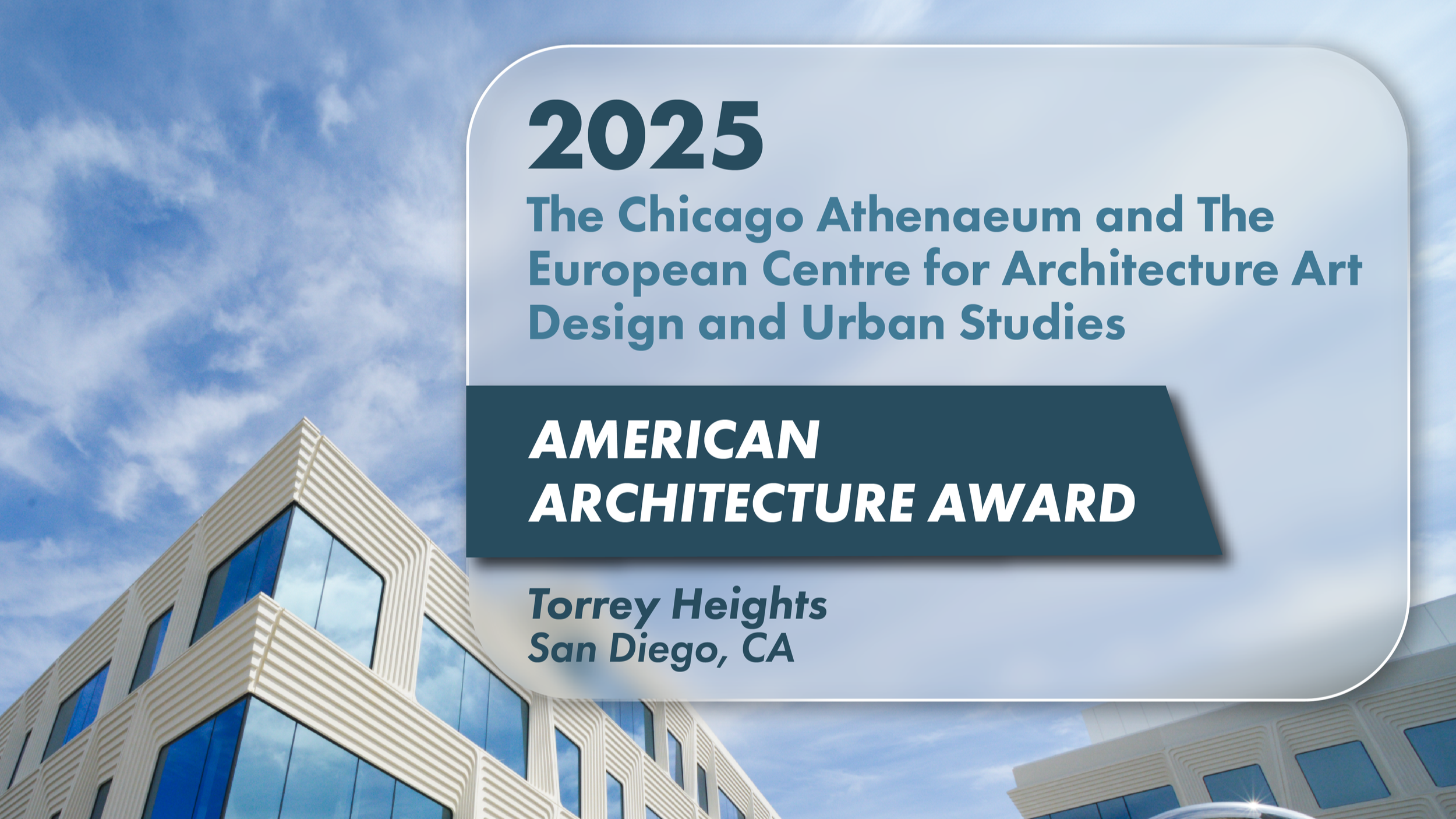 2025

The Chicago Athenaeum and The European Centre for Architecture Art Design and Urban Studies

AMERICAN ARCHITECTURE AWARD

Torrey Heights
San Diego, CA